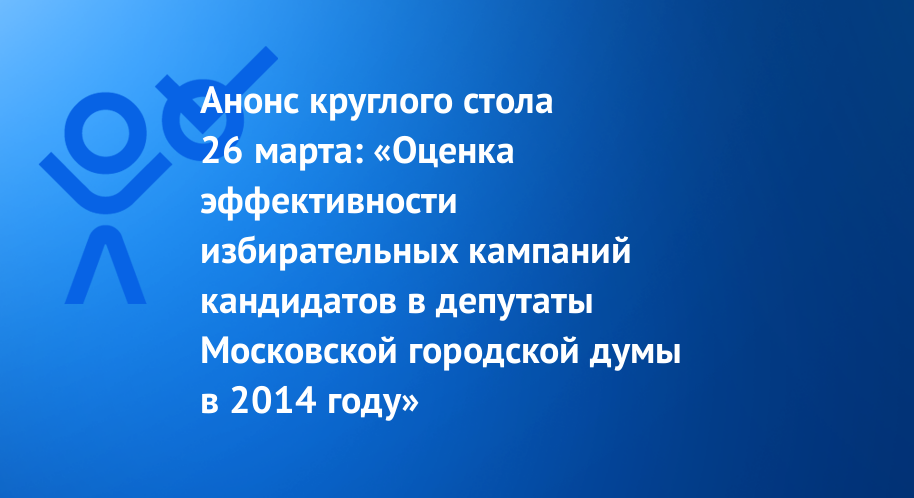 Анонс круглого стола 26 марта: «Оценка эффективности избирательных кампаний кандидатов в депутаты Московской городской думы в 2014 году»